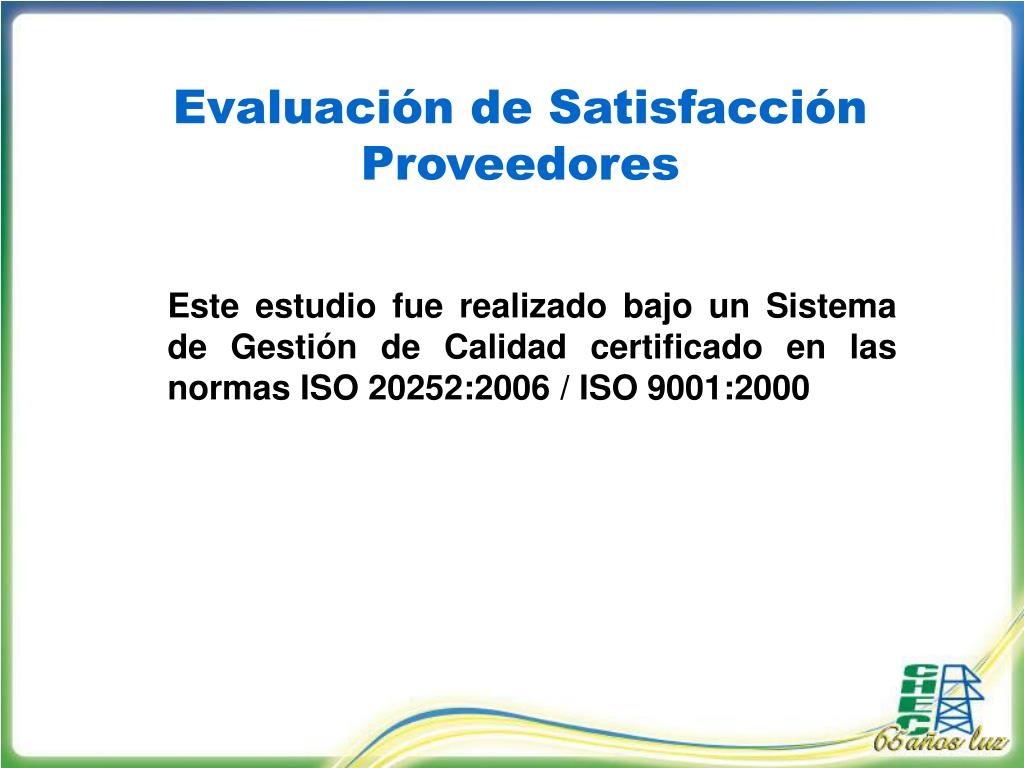 Evaluación de Satisfacción Proveedores

Este estudio fue realizado bajo un Sistema de Gestión de Calidad certificado en las normas ISO 20252:2006 / ISO 9001:2000

CHEC

65 años luz